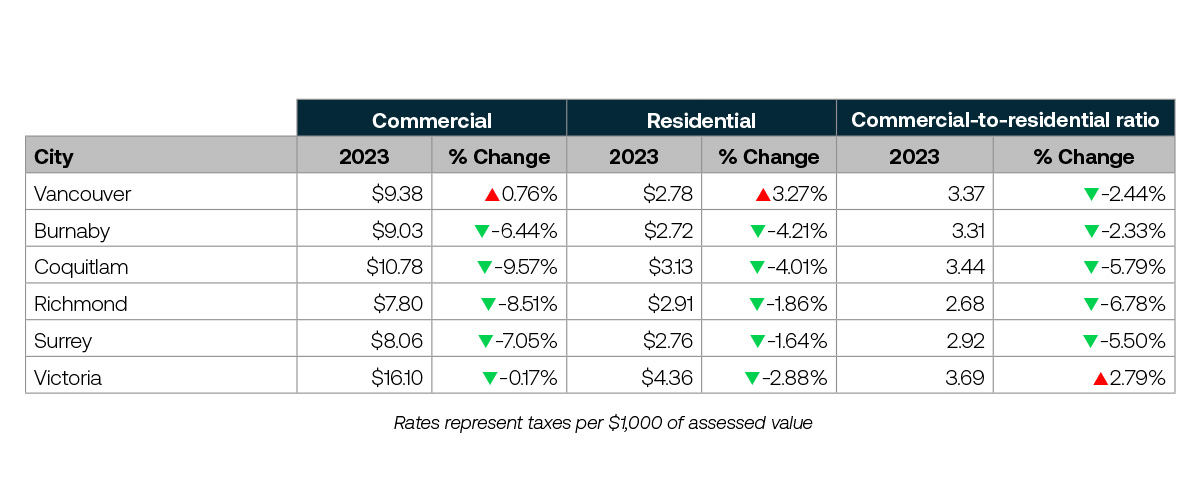 | | Commercial | | Residential | | Commercial-to-residential ratio | |
|---|---|---|---|---|---|---|
| City | 2023 | % Change | 2023 | % Change | 2023 | % Change |
| Vancouver | \$9.38 | ▲0.76% | \$2.78 | ▲3.27% | 3.37 | ▼-2.44% |
| Burnaby | \$9.03 | ▼-6.44% | \$2.72 | ▼-4.21% | 3.31 | ▼-2.33% |
| Coquitlam | \$10.78 | ▼-9.57% | \$3.13 | ▼-4.01% | 3.44 | ▼-5.79% |
| Richmond | \$7.80 | ▼-8.51% | \$2.91 | ▼-1.86% | 2.68 | ▼-6.78% |
| Surrey | \$8.06 | ▼-7.05% | \$2.76 | ▼-1.64% | 2.92 | ▼-5.50% |
| Victoria | \$16.10 | ▼-0.17% | \$4.36 | ▼-2.88% | 3.69 | ▲2.79% |

Rates represent taxes per \$1,000 of assessed value